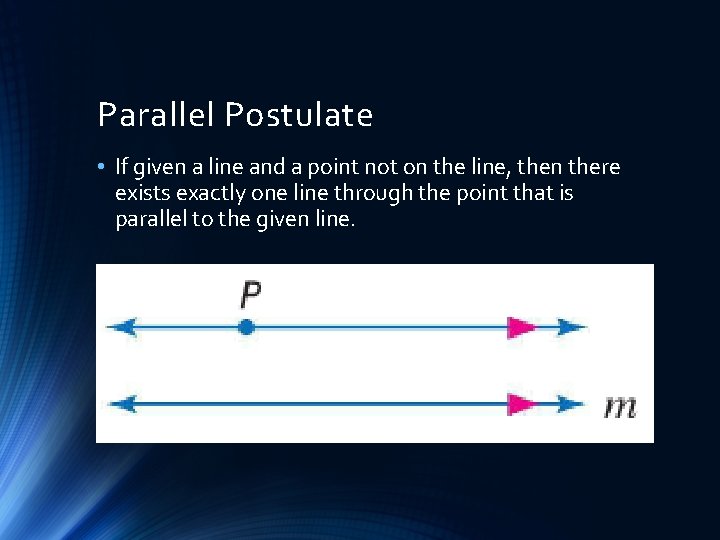 Parallel Postulate

• If given a line and a point not on the line, then there exists exactly one line through the point that is parallel to the given line.

$P$

$m$